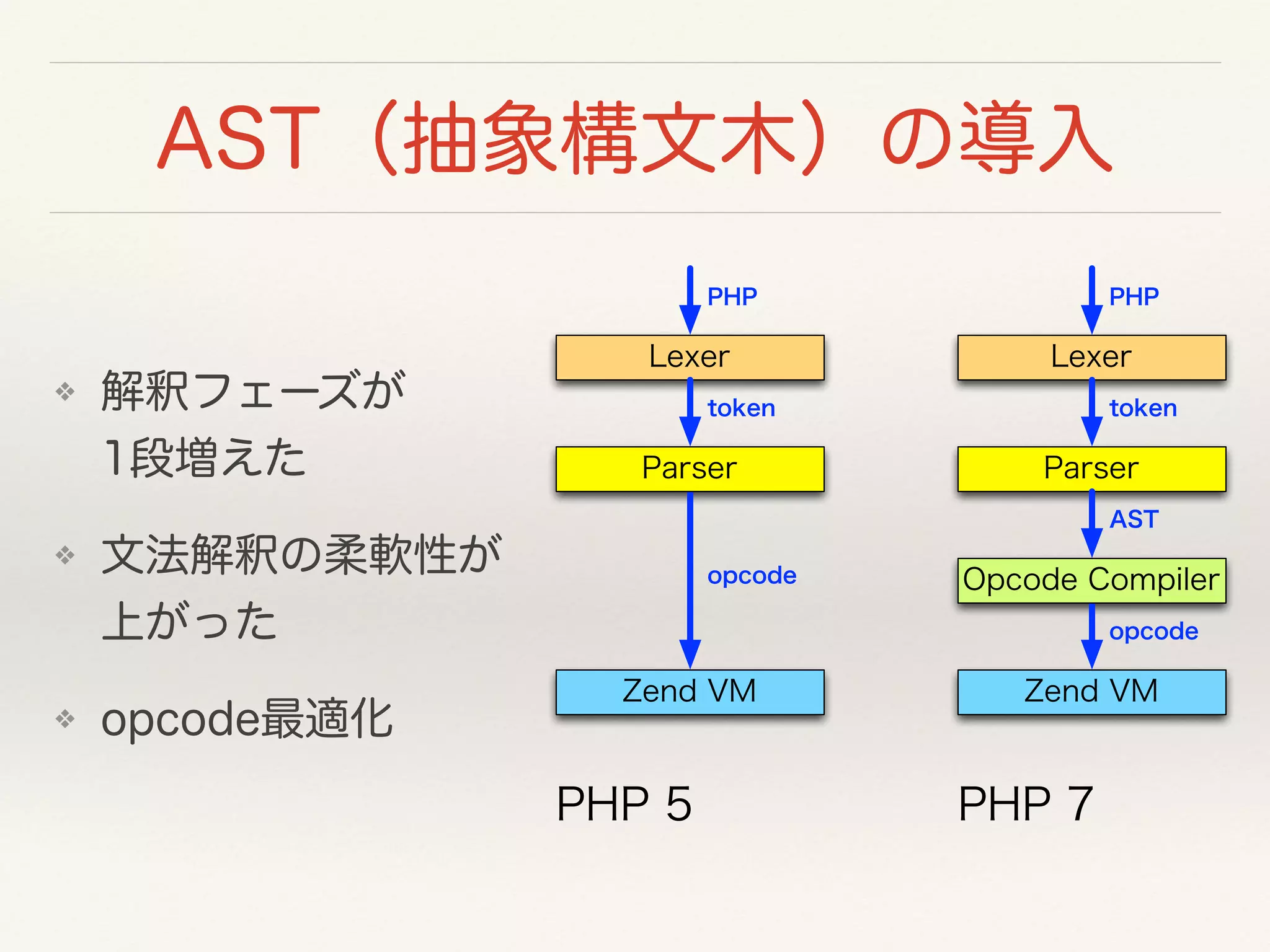 AST（抽象構文木）の導入

❖ 解釈フェーズが1段増えた

❖ 文法解釈の柔軟性が上がった

❖ opcode最適化

PHP
Lexer
token
Parser
opcode
Zend VM

PHP 5

PHP
Lexer
token
Parser
AST
Opcode Compiler
opcode
Zend VM

PHP 7